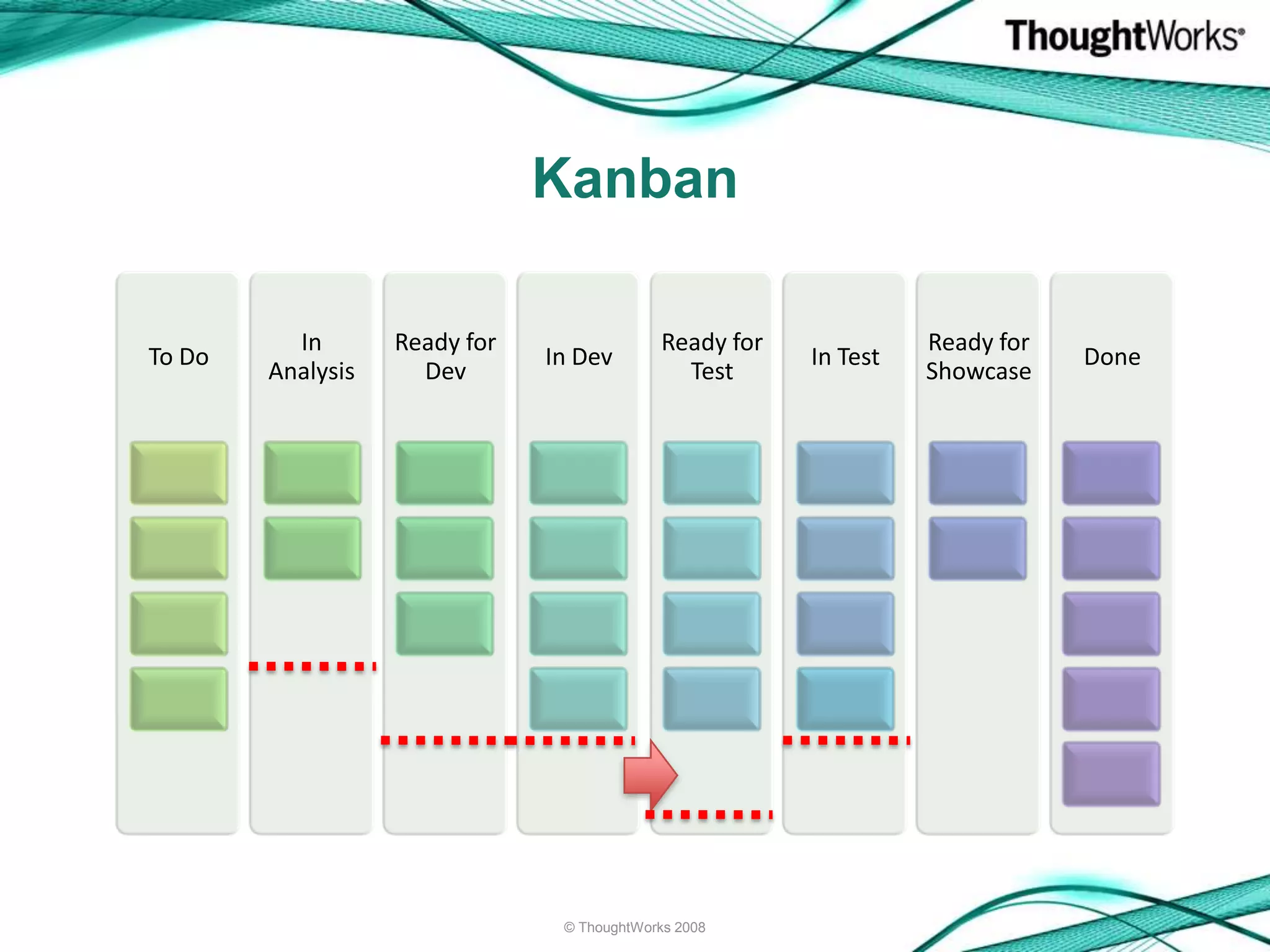 ThoughtWorks®

Kanban

To Do

In Analysis

Ready for Dev

In Dev

Ready for Test

In Test

Ready for Showcase

Done

© ThoughtWorks 2008